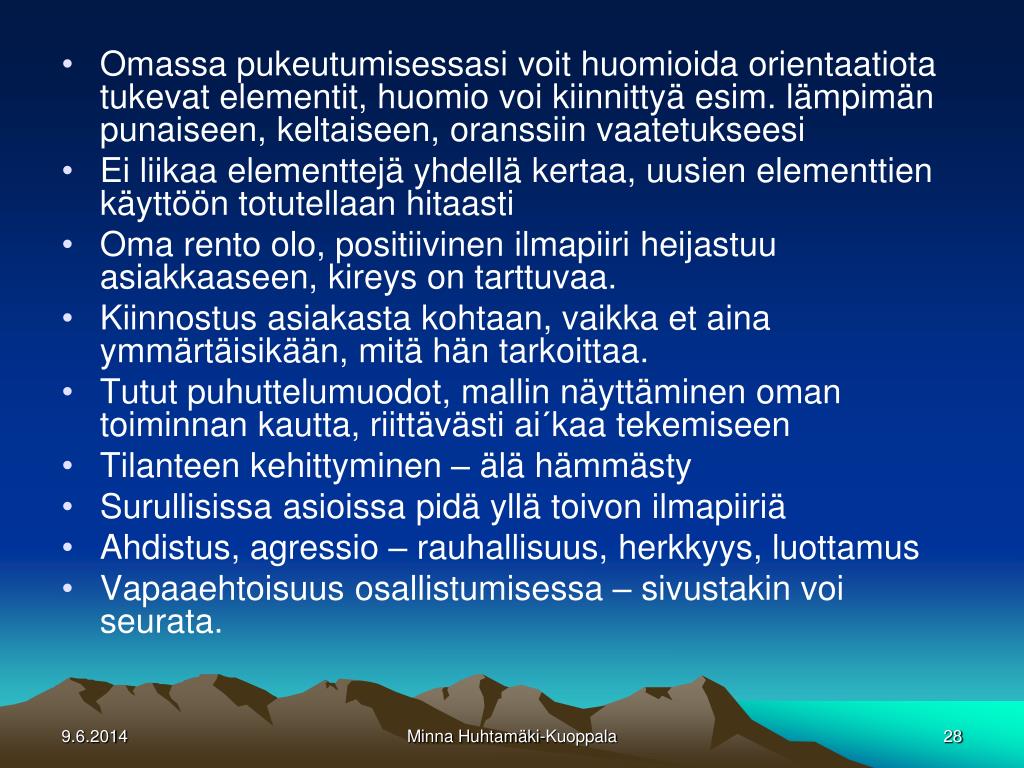 • Omassa pukeutumisessasi voit huomioida orientaatiota tukevat elementit, huomio voi kiinnittyä esim. lämpimän punaiseen, keltaiseen, oranssiin vaatetukseesi
• Ei liikaa elementtejä yhdellä kertaa, uusien elementtien käyttöön totutellaan hitaasti
• Oma rento olo, positiivinen ilmapiiri heijastuu asiakkaaseen, kireys on tarttuvaa.
• Kiinnostus asiakasta kohtaan, vaikka et aina ymmärtäisikään, mitä hän tarkoittaa.
• Tutut puhuttelumuodot, mallin näyttäminen oman toiminnan kautta, riittävästi ai´kaa tekemiseen
• Tilanteen kehittyminen – älä hämmästy
• Surullisissa asioissa pidä yllä toivon ilmapiiriä
• Ahdistus, agressio – rauhallisuus, herkkyys, luottamus
• Vapaaehtoisuus osallistumisessa – sivustakin voi seurata.

9.6.2014
Minna Huhtamäki-Kuoppala
28